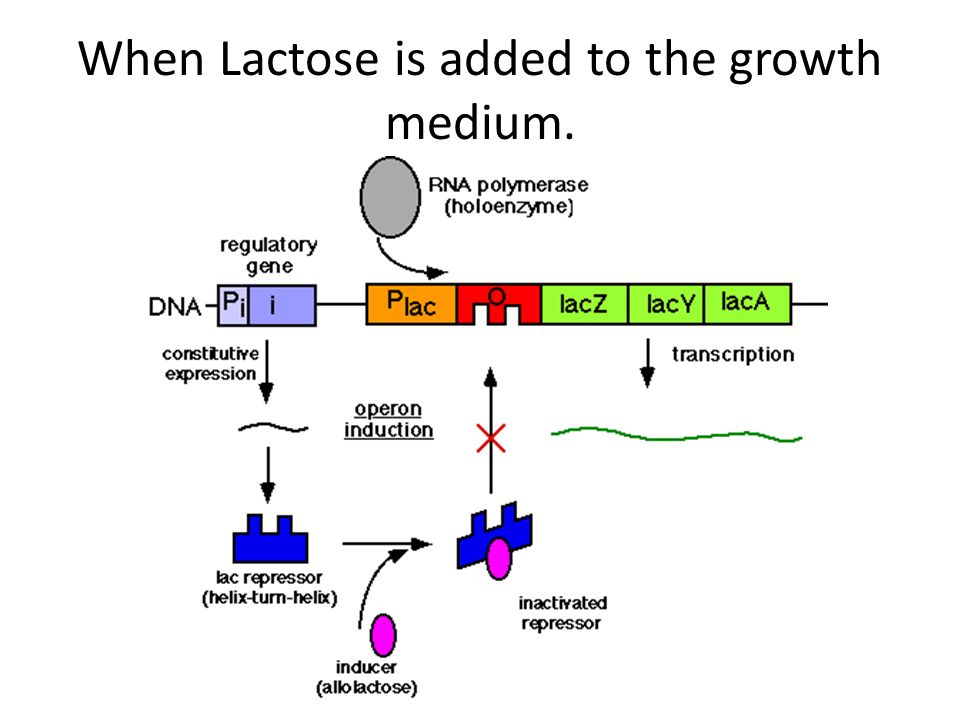 When Lactose is added to the growth medium.

RNA polymerase
(holoenzyme)

regulatory
gene

DNA $P_i$ i $P_{lac}$ O lacZ lacY lacA

constitutive
expression

transcription

operon
induction

lac repressor
(helix-turn-helix)

inactivated
repressor

inducer
(allolactose)